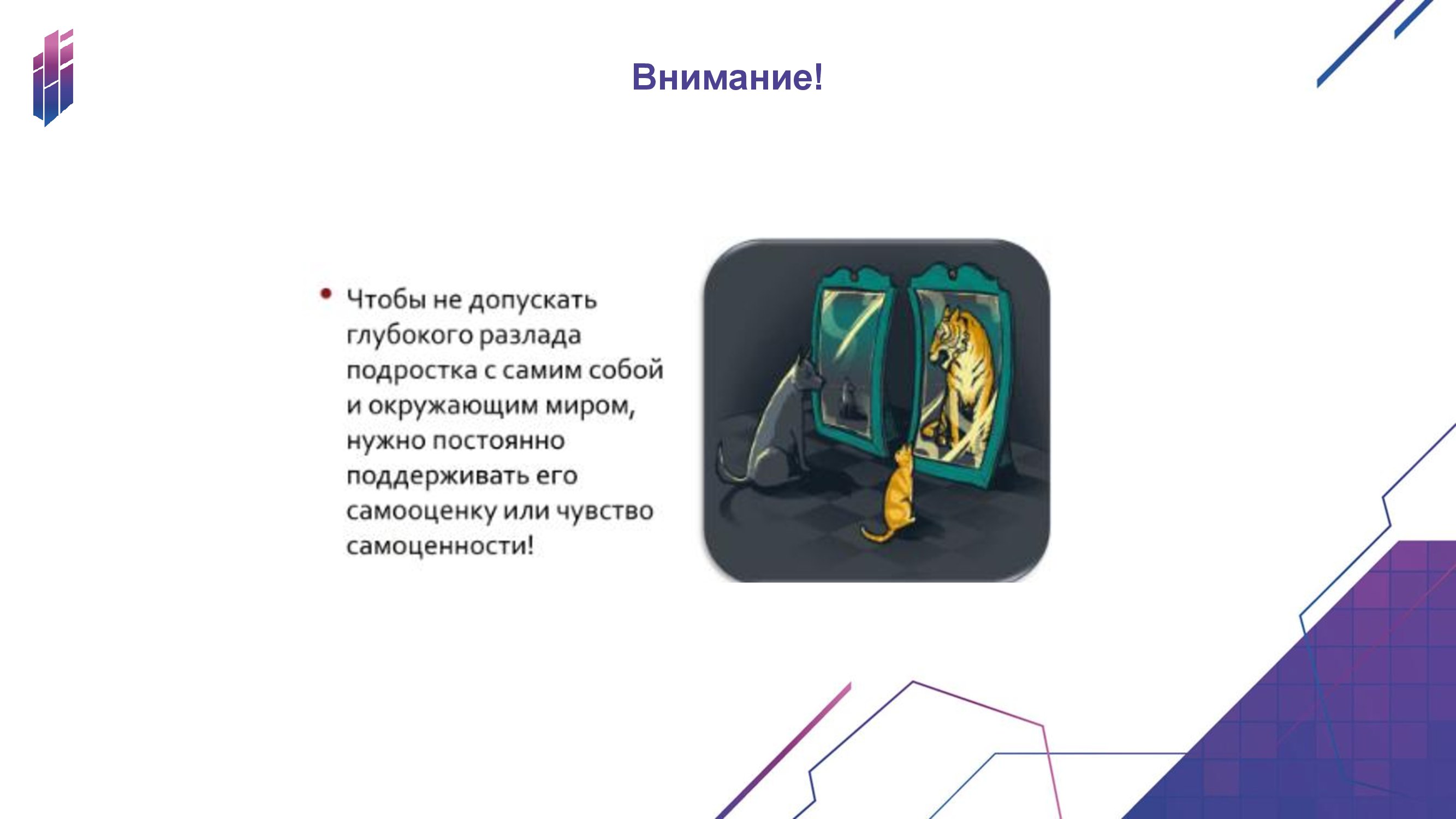 Внимание!

• Чтобы не допускать глубокого разлада подростка с самим собой и окружающим миром, нужно постоянно поддерживать его самооценку или чувство самоценности!